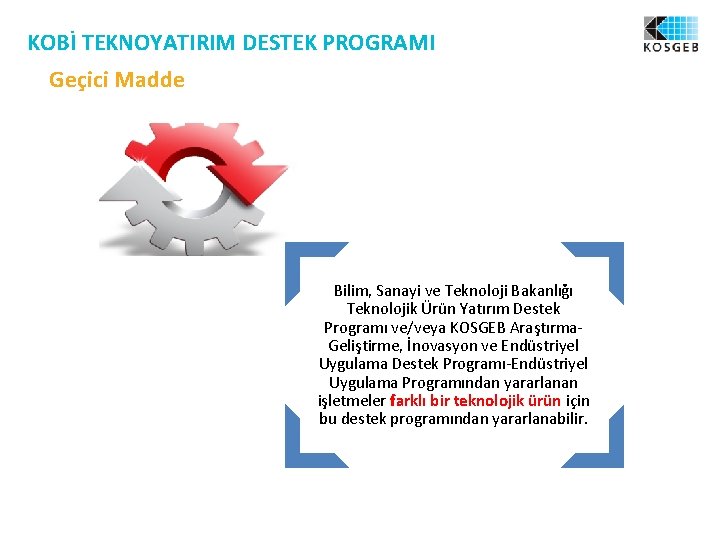 KOBİ TEKNOYATIRIM DESTEK PROGRAMI

KOSGEB

Geçici Madde

Bilim, Sanayi ve Teknoloji Bakanlığı Teknolojik Ürün Yatırım Destek Programı ve/veya KOSGEB Araştırma-Geliştirme, İnovasyon ve Endüstriyel Uygulama Destek Programı-Endüstriyel Uygulama Programından yararlanan işletmeler farklı bir teknolojik ürün için bu destek programından yararlanabilir.